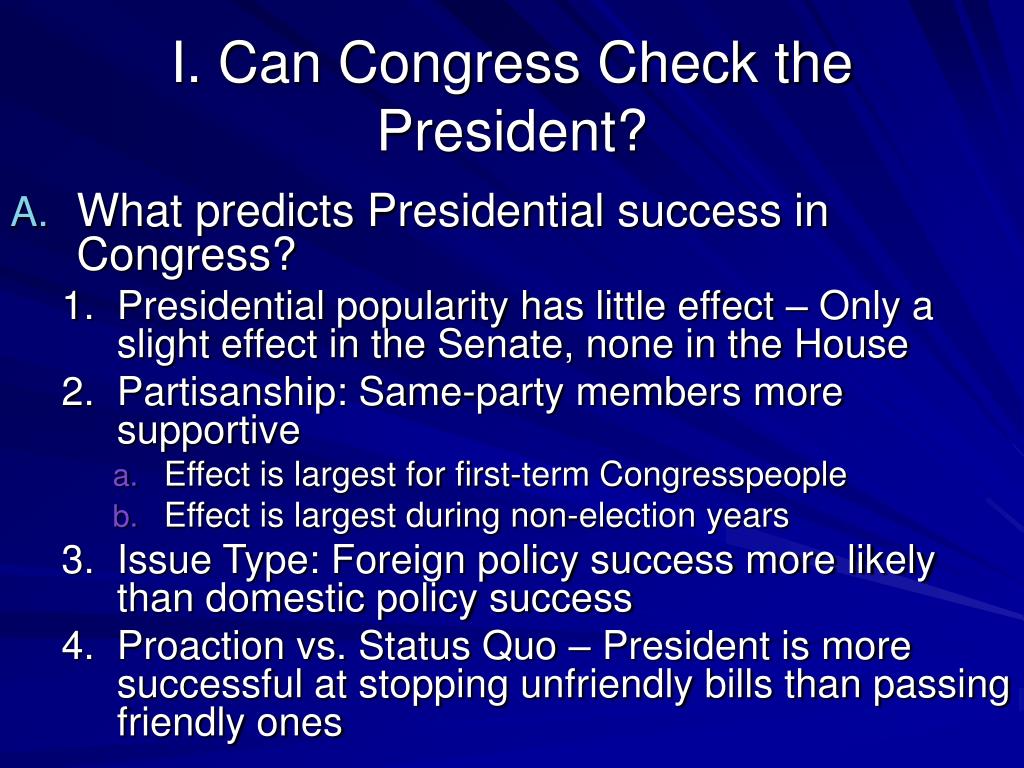 I. Can Congress Check the President?

A. What predicts Presidential success in Congress?

1. Presidential popularity has little effect – Only a slight effect in the Senate, none in the House

2. Partisanship: Same-party members more supportive

a. Effect is largest for first-term Congresspeople

b. Effect is largest during non-election years

3. Issue Type: Foreign policy success more likely than domestic policy success

4. Proaction vs. Status Quo – President is more successful at stopping unfriendly bills than passing friendly ones